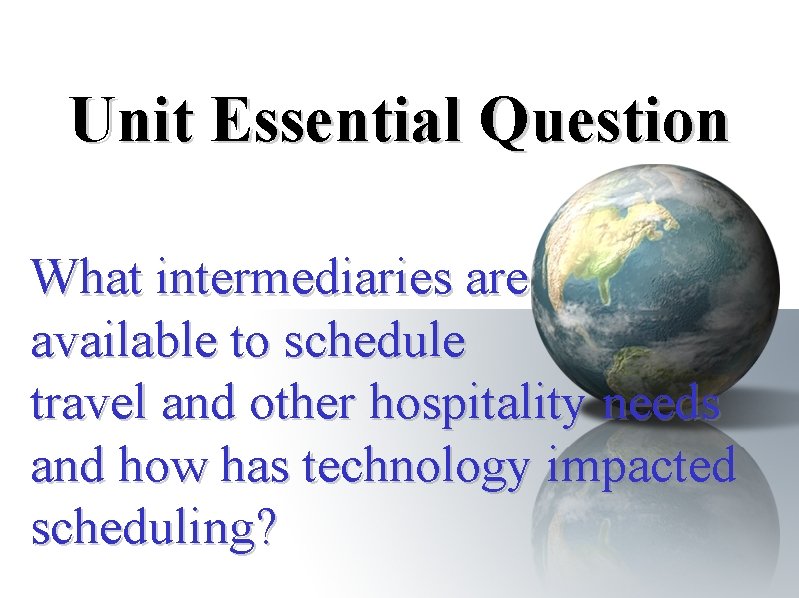 Unit Essential Question

What intermediaries are available to schedule travel and other hospitality needs and how has technology impacted scheduling?